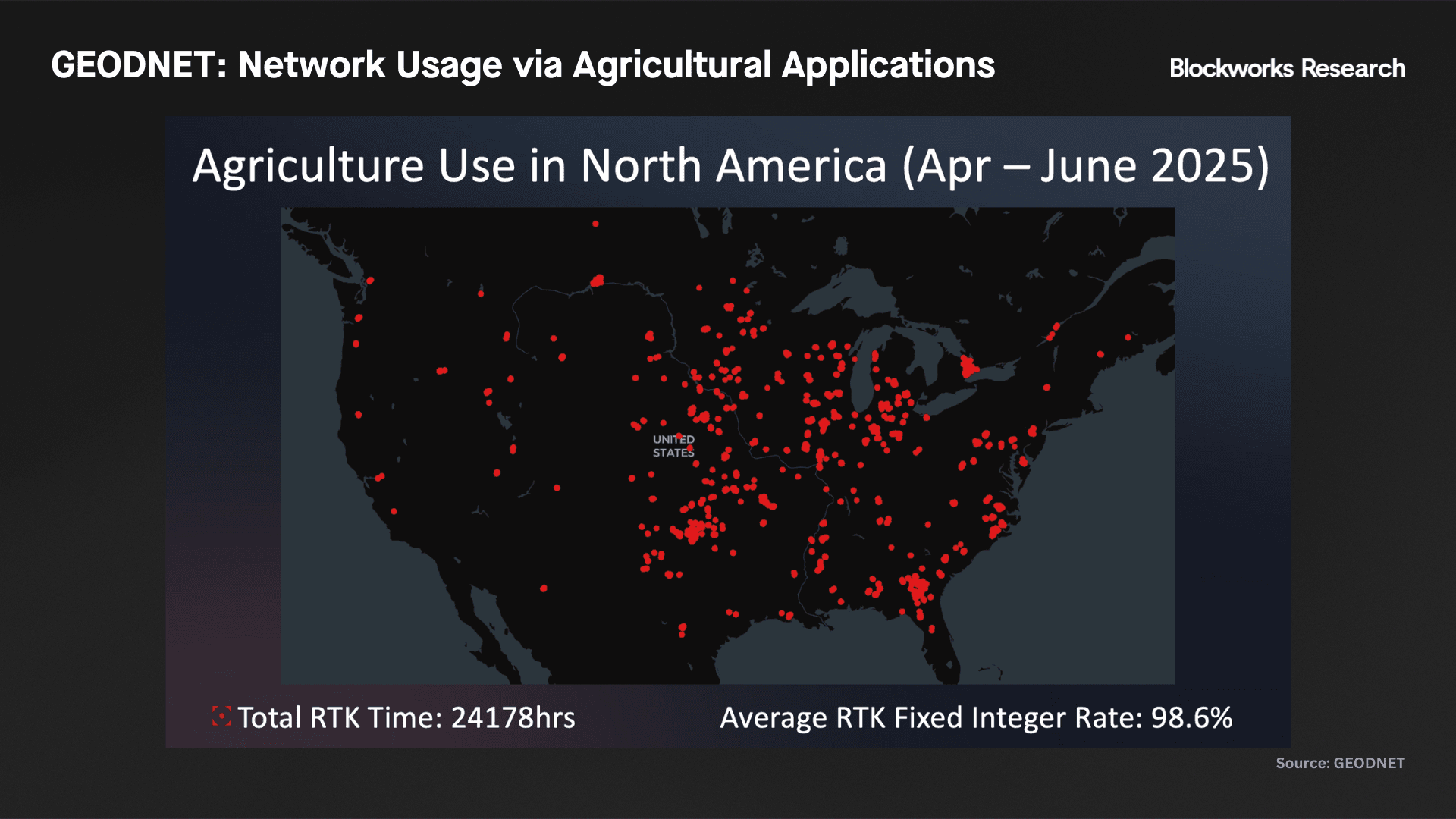 GEODNET: Network Usage via Agricultural Applications

Blockworks Research

Agriculture Use in North America (Apr – June 2025)

UNITED STATES

Total RTK Time: 24178hrs

Average RTK Fixed Integer Rate: 98.6%

Source: GEODNET